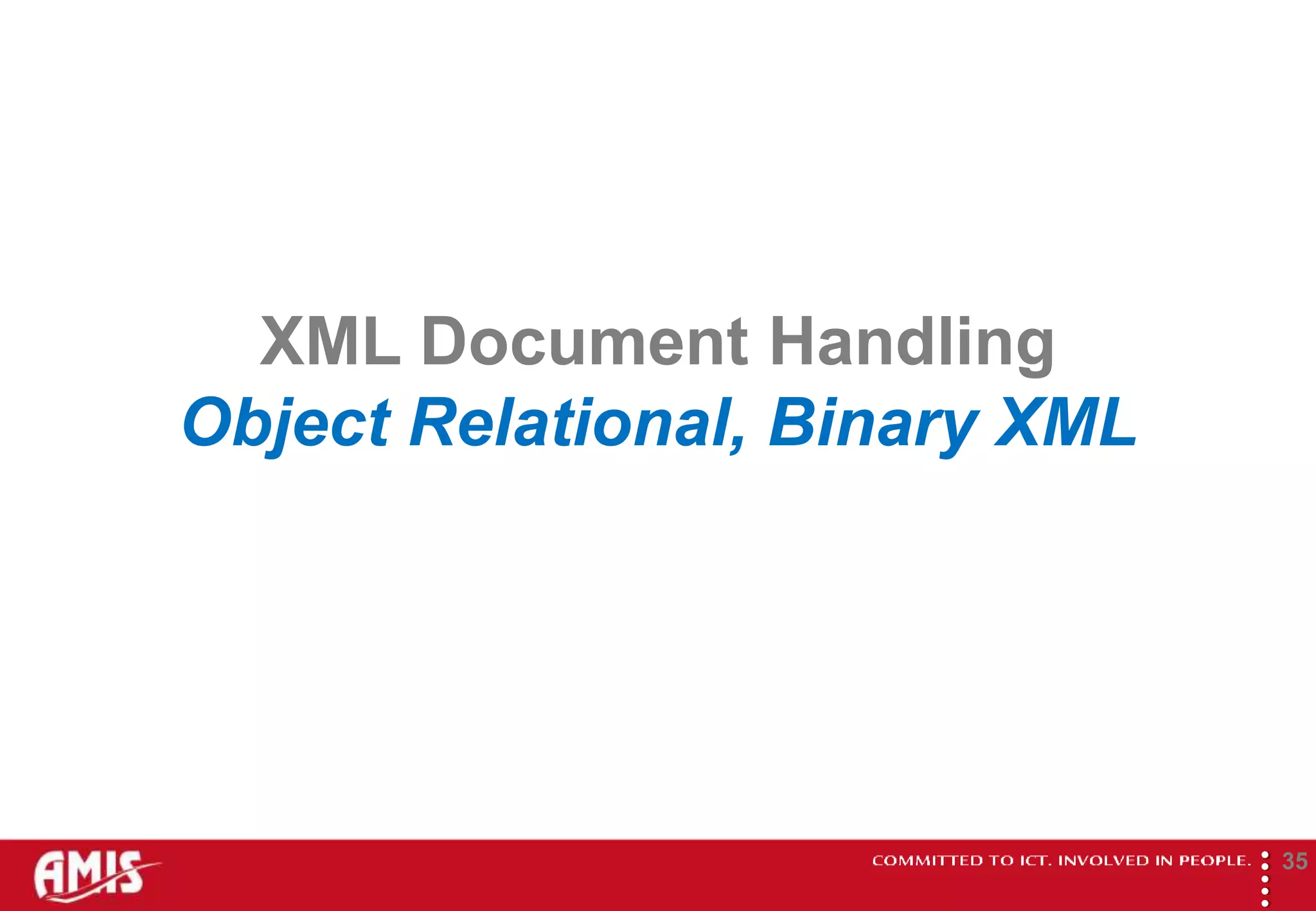 XML Document Handling
Object Relational, Binary XML

AMIS

COMMITTED TO ICT. INVOLVED IN PEOPLE.

35